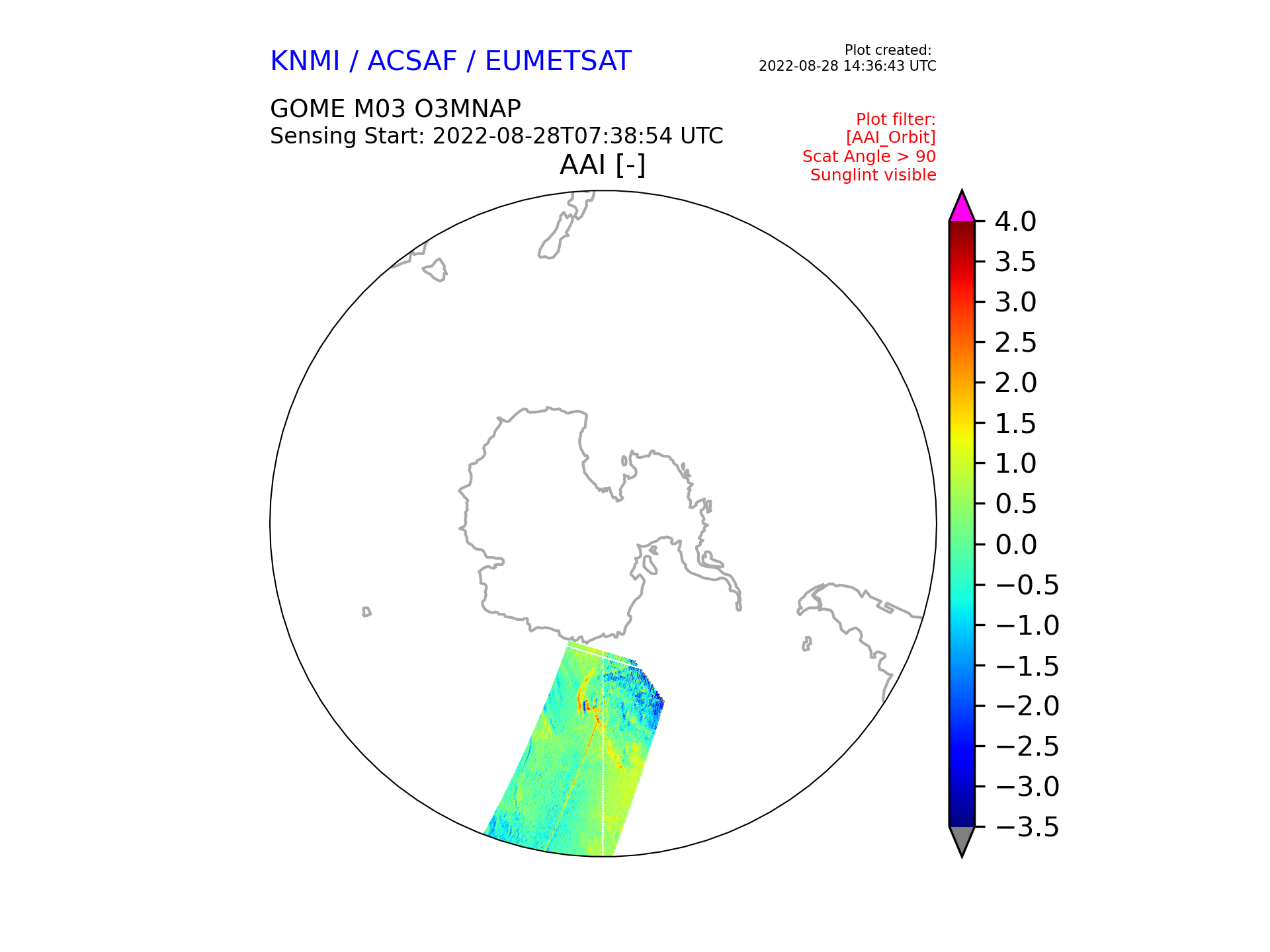 KNMI / ACSAF / EUMETSAT

Plot created:
2022-08-28 14:36:43 UTC

GOME M03 O3MNAP
Sensing Start: 2022-08-28T07:38:54 UTC

Plot filter:
[AAI_Orbit]
Scat Angle > 90
Sunglint visible

AAI [-]

4.0
3.5
3.0
2.5
2.0
1.5
1.0
0.5
0.0
−0.5
−1.0
−1.5
−2.0
−2.5
−3.0
−3.5